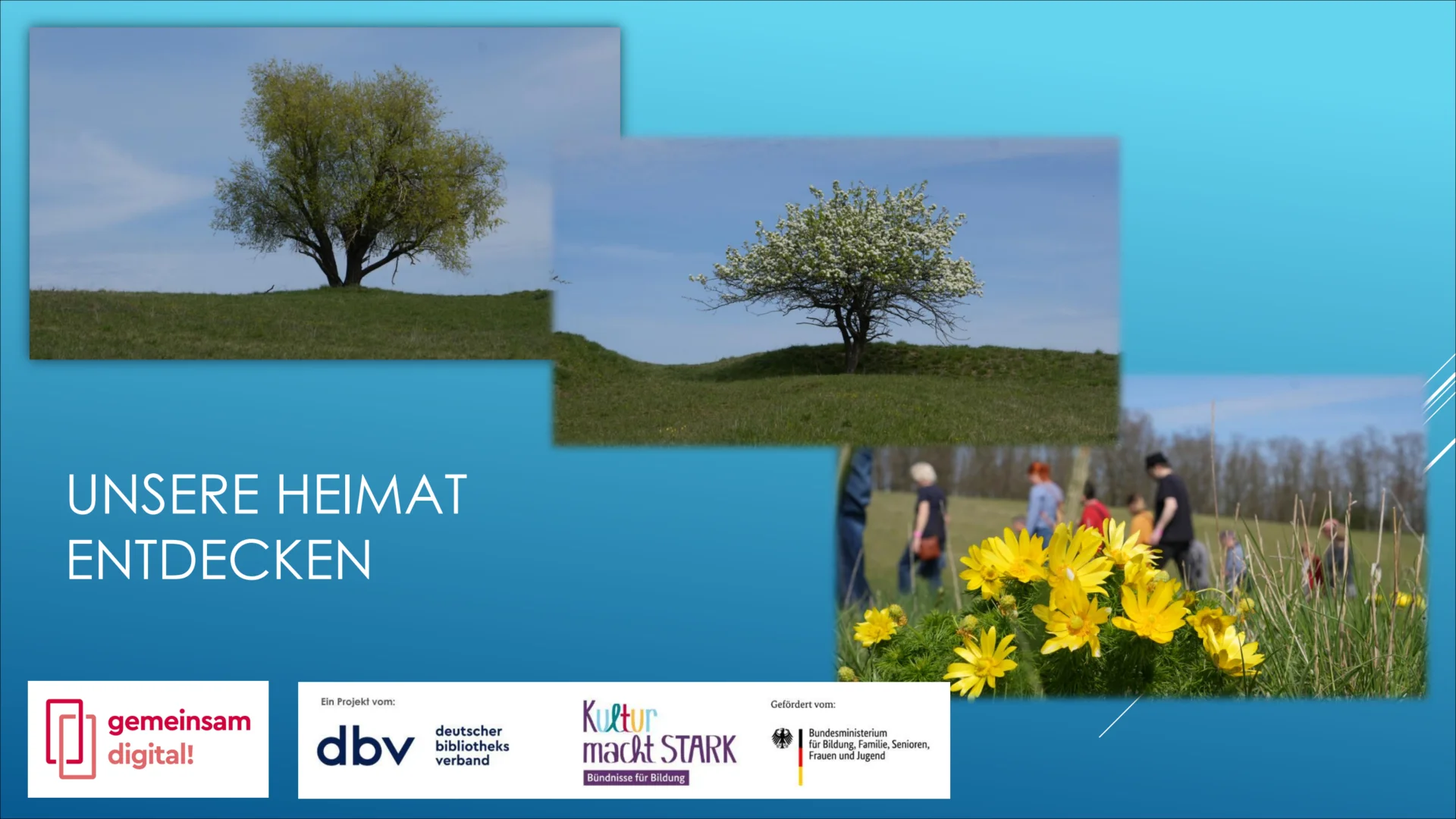 UNSERE HEIMAT ENTDECKEN

gemeinsam digital!

Ein Projekt vom:

dbv deutscher bibliotheks verband

Kultur macht STARK
Bündnisse für Bildung

Gefördert vom:

Bundesministerium für Bildung, Familie, Senioren, Frauen und Jugend